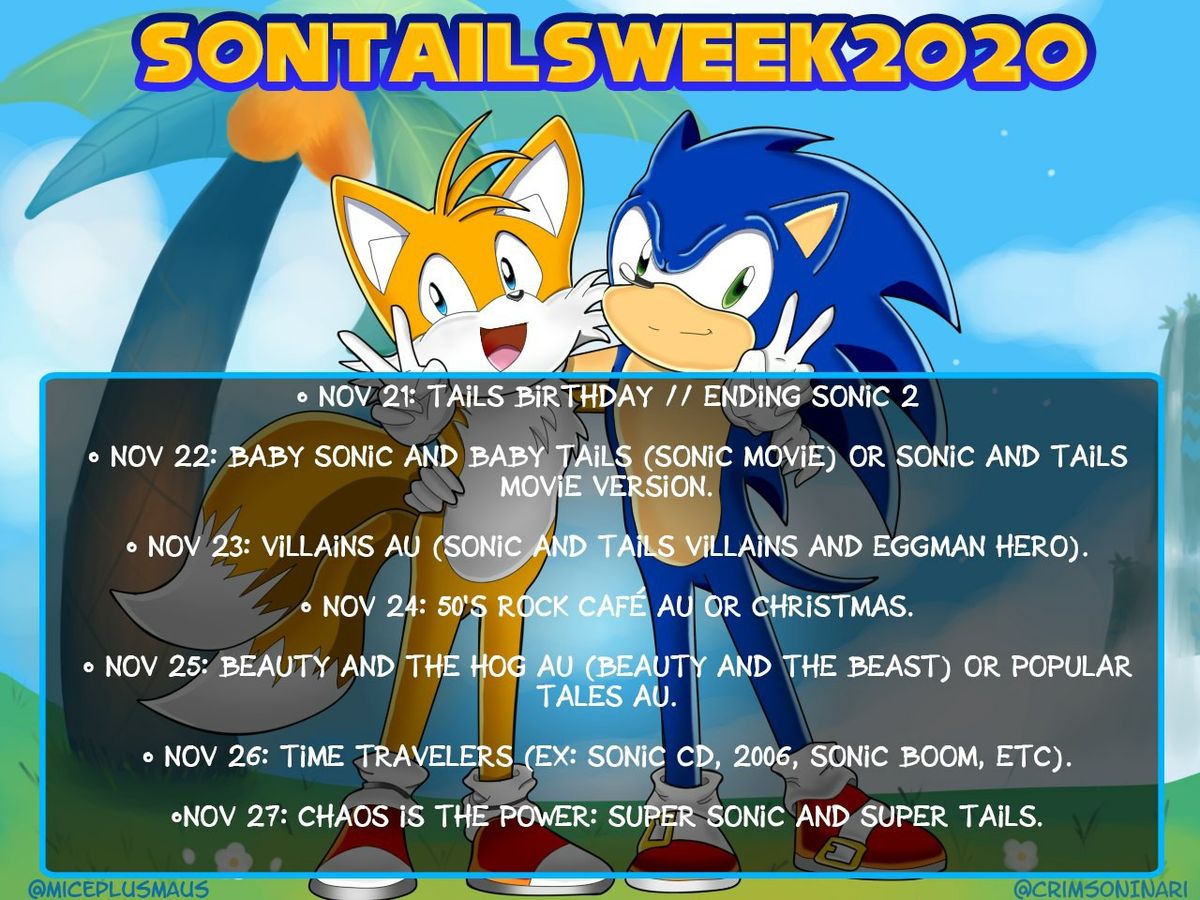 SONTAILSWEEK2020

• NOV 21: TAiLS BiRTHDAY // ENDiNG SONiC 2

• NOV 22: BABY SONiC AND BABY TAiLS (SONiC MOViE) OR SONiC AND TAiLS MOViE VERSiON.

• NOV 23: ViLLAiNS AU (SONiC AND TAiLS ViLLAiNS AND EGGMAN HERO).

• NOV 24: 50'S ROCK CAFÉ AU OR CHRiSTMAS.

• NOV 25: BEAUTY AND THE HOG AU (BEAUTY AND THE BEAST) OR POPULAR TALES AU.

• NOV 26: TiME TRAVELERS (EX: SONiC CD, 2006, SONiC BOOM, ETC).

•NOV 27: CHAOS iS THE POWER: SUPER SONiC AND SUPER TAiLS.

@MICEPLUSMAUS

@CRIMSONINARI